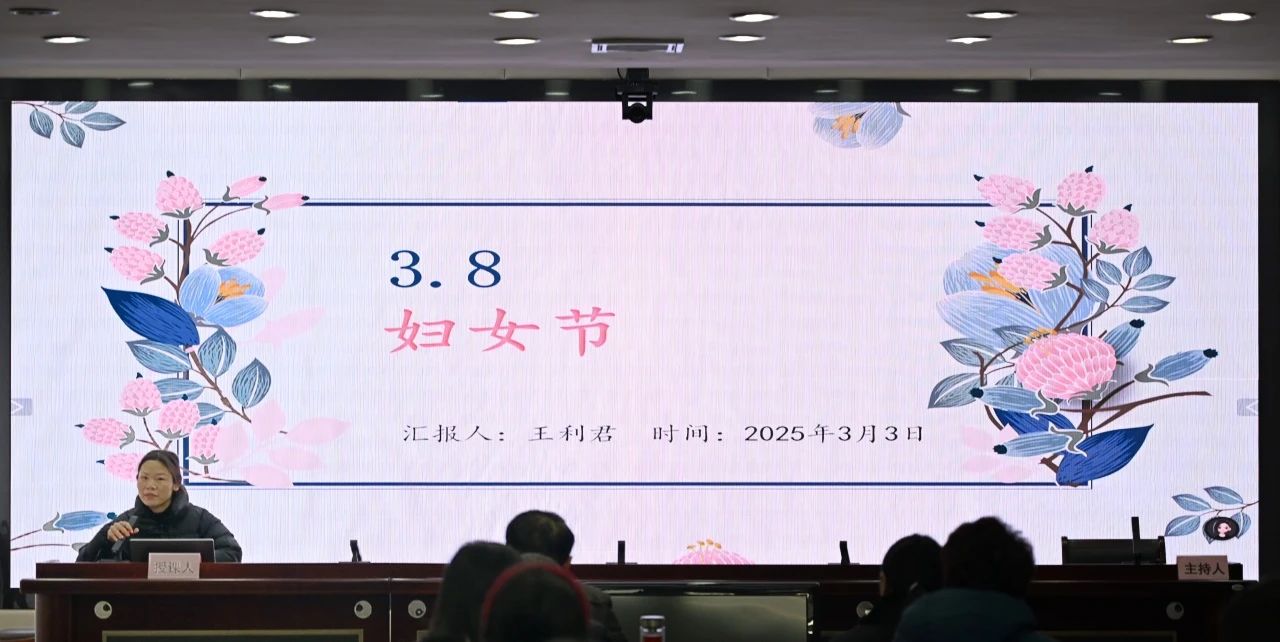 3.8
妇女节

汇报人：王利君　时间：2025年3月3日

授课人

主持人